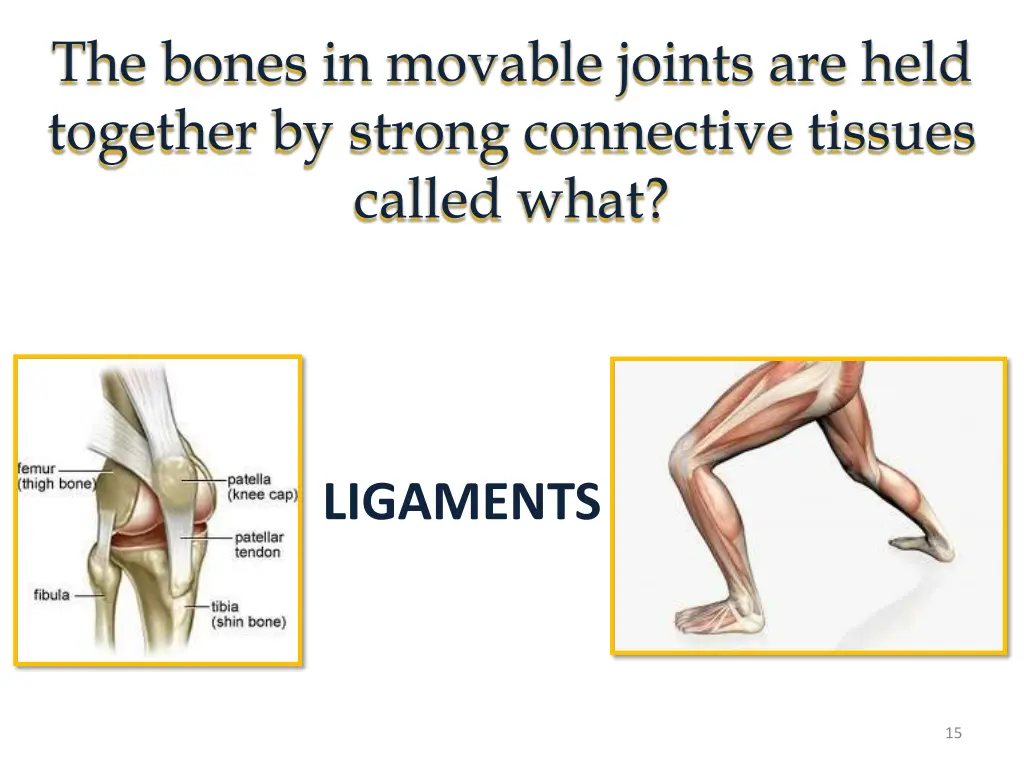 The bones in movable joints are held together by strong connective tissues called what?

femur (thigh bone)

patella (knee cap)

patellar tendon

fibula

tibia (shin bone)

LIGAMENTS

15